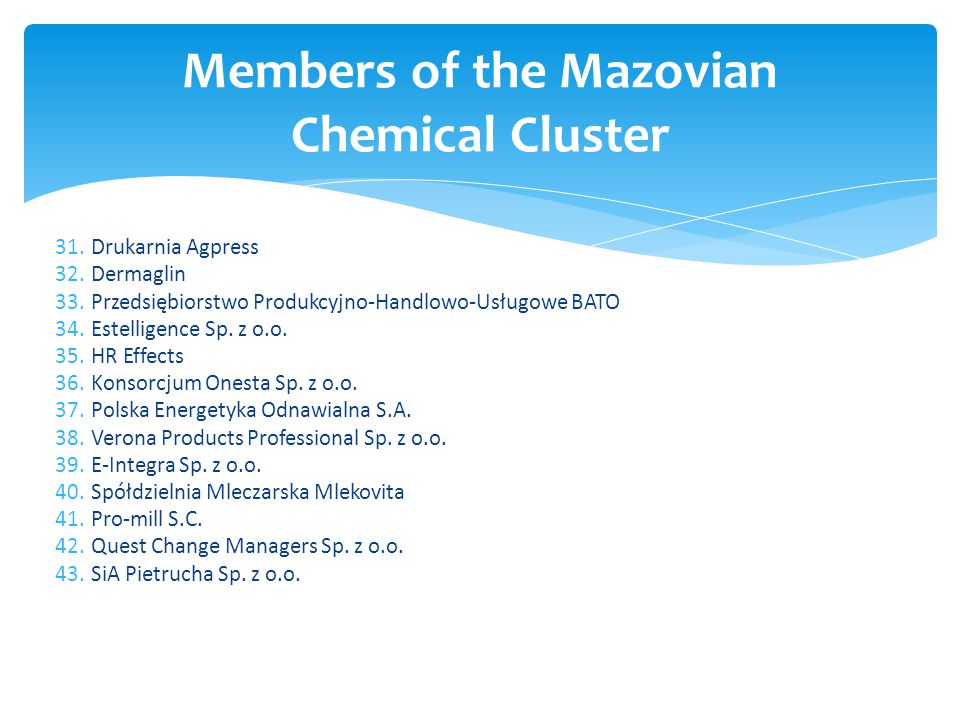 Members of the Mazovian Chemical Cluster

31. Drukarnia Agpress
32. Dermaglin
33. Przedsiębiorstwo Produkcyjno-Handlowo-Usługowe BATO
34. Estelligence Sp. z o.o.
35. HR Effects
36. Konsorcjum Onesta Sp. z o.o.
37. Polska Energetyka Odnawialna S.A.
38. Verona Products Professional Sp. z o.o.
39. E-Integra Sp. z o.o.
40. Spółdzielnia Mleczarska Mlekovita
41. Pro-mill S.C.
42. Quest Change Managers Sp. z o.o.
43. SiA Pietrucha Sp. z o.o.